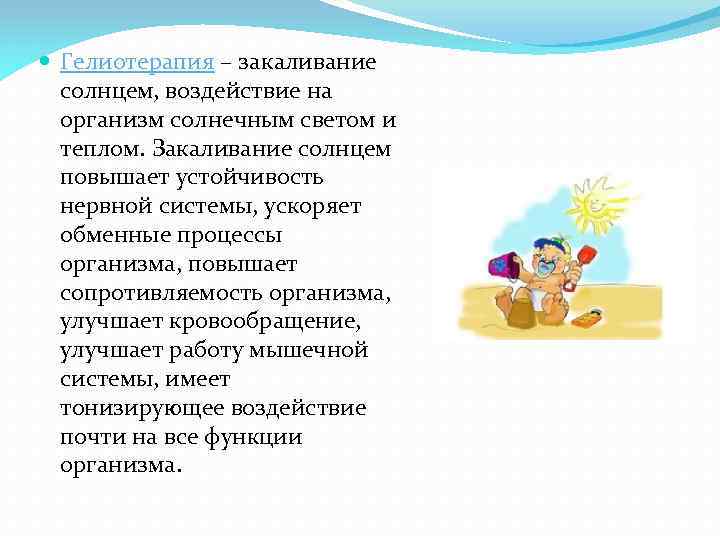 Гелиотерапия – закаливание солнцем, воздействие на организм солнечным светом и теплом. Закаливание солнцем повышает устойчивость нервной системы, ускоряет обменные процессы организма, повышает сопротивляемость организма, улучшает кровообращение, улучшает работу мышечной системы, имеет тонизирующее воздействие почти на все функции организма.